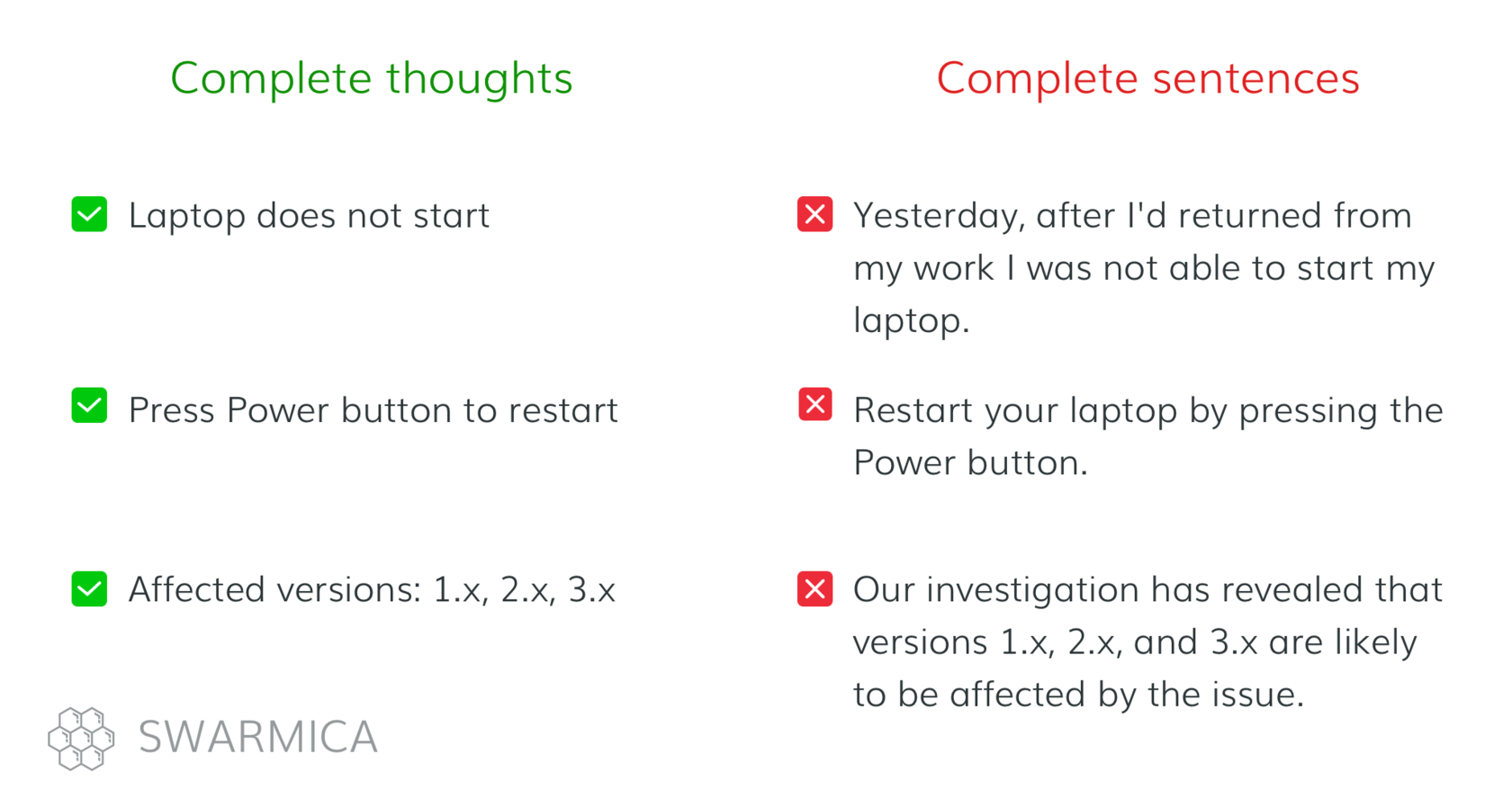 Complete thoughts

Laptop does not start

Press Power button to restart

Affected versions: 1.x, 2.x, 3.x

SWARMICA

Complete sentences

Yesterday, after I'd returned from my work I was not able to start my laptop.

Restart your laptop by pressing the Power button.

Our investigation has revealed that versions 1.x, 2.x, and 3.x are likely to be affected by the issue.